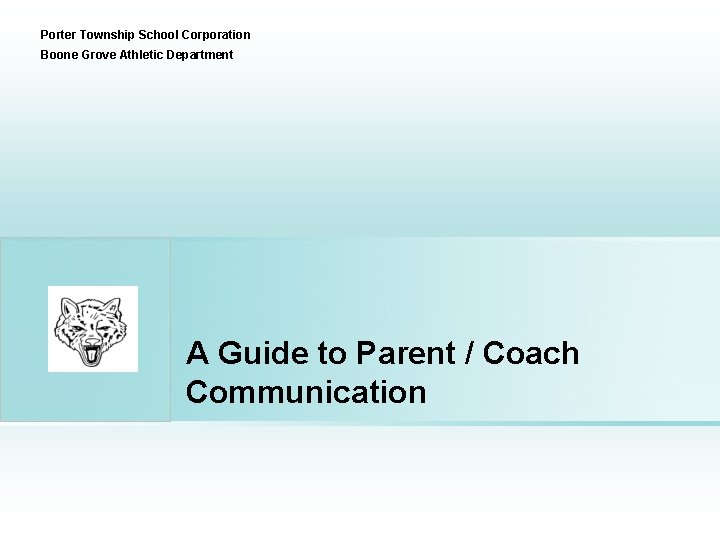 Porter Township School Corporation
Boone Grove Athletic Department

A Guide to Parent / Coach Communication